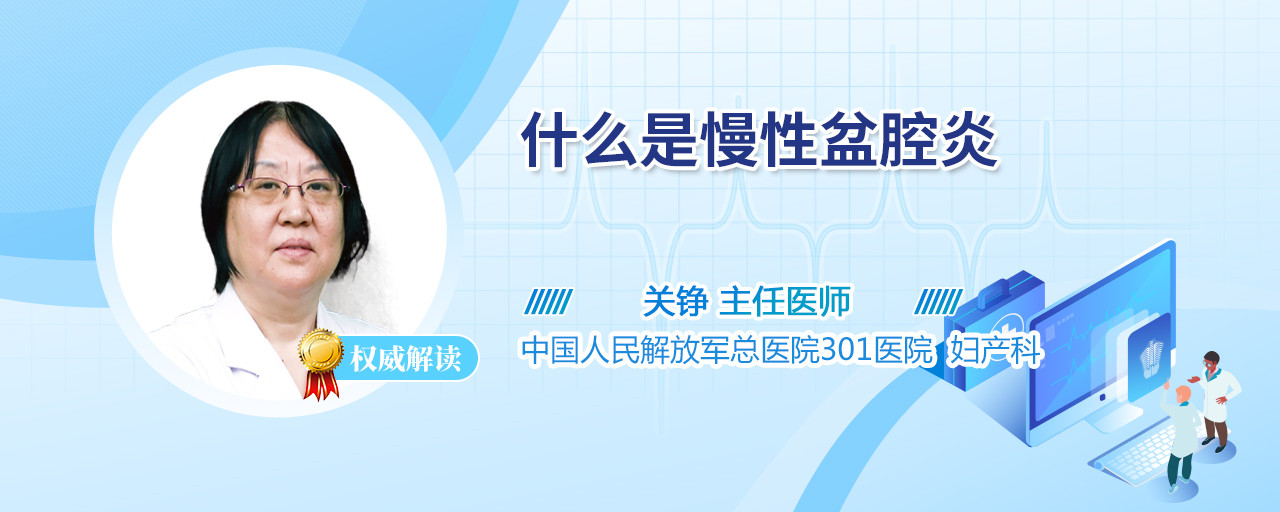 什么是慢性盆腔炎

关铮 主任医师

中国人民解放军总医院301医院 妇产科

权威解读